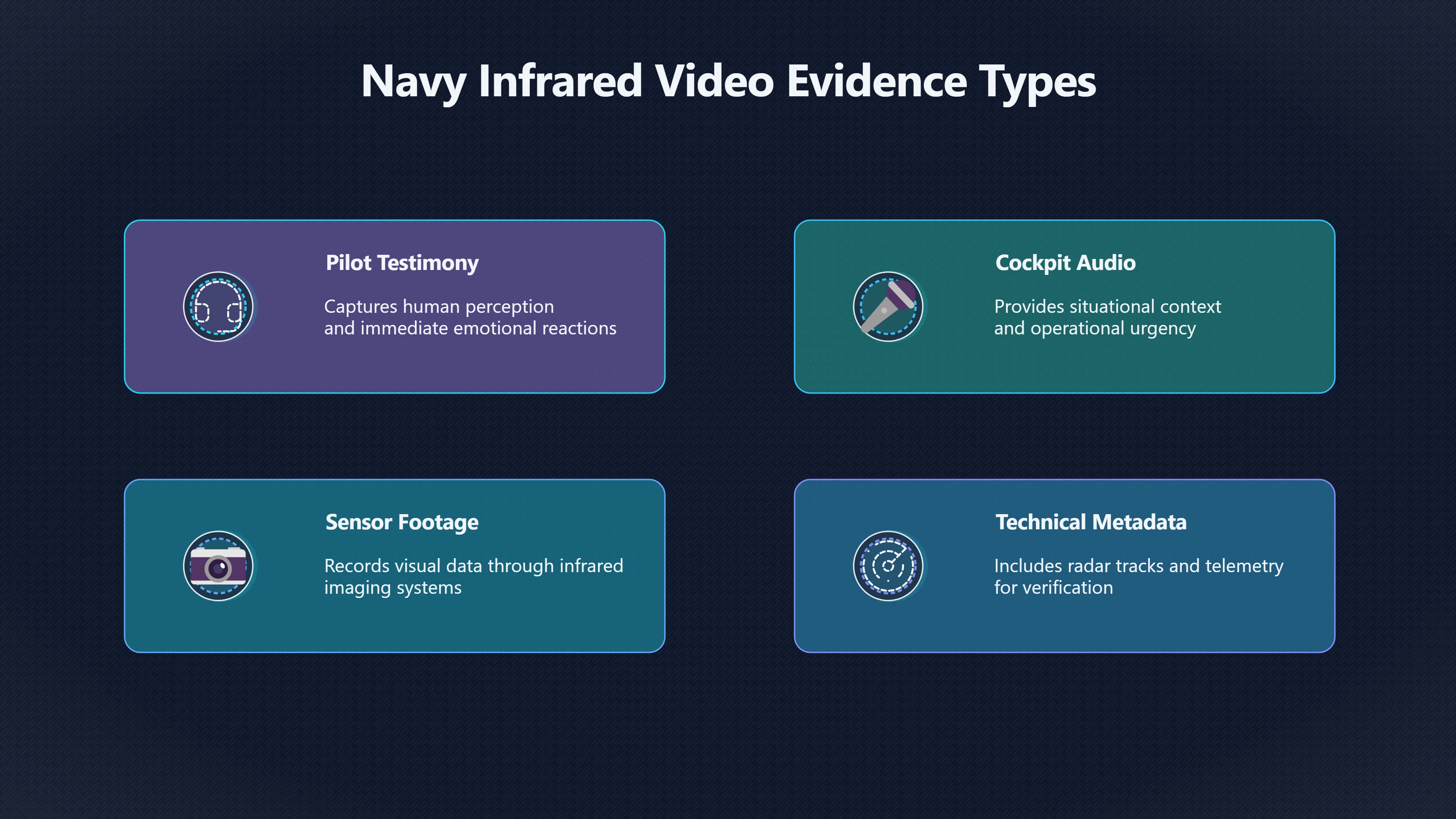 Navy Infrared Video Evidence Types

Pilot Testimony

Captures human perception and immediate emotional reactions

Cockpit Audio

Provides situational context and operational urgency

Sensor Footage

Records visual data through infrared imaging systems

Technical Metadata

Includes radar tracks and telemetry for verification